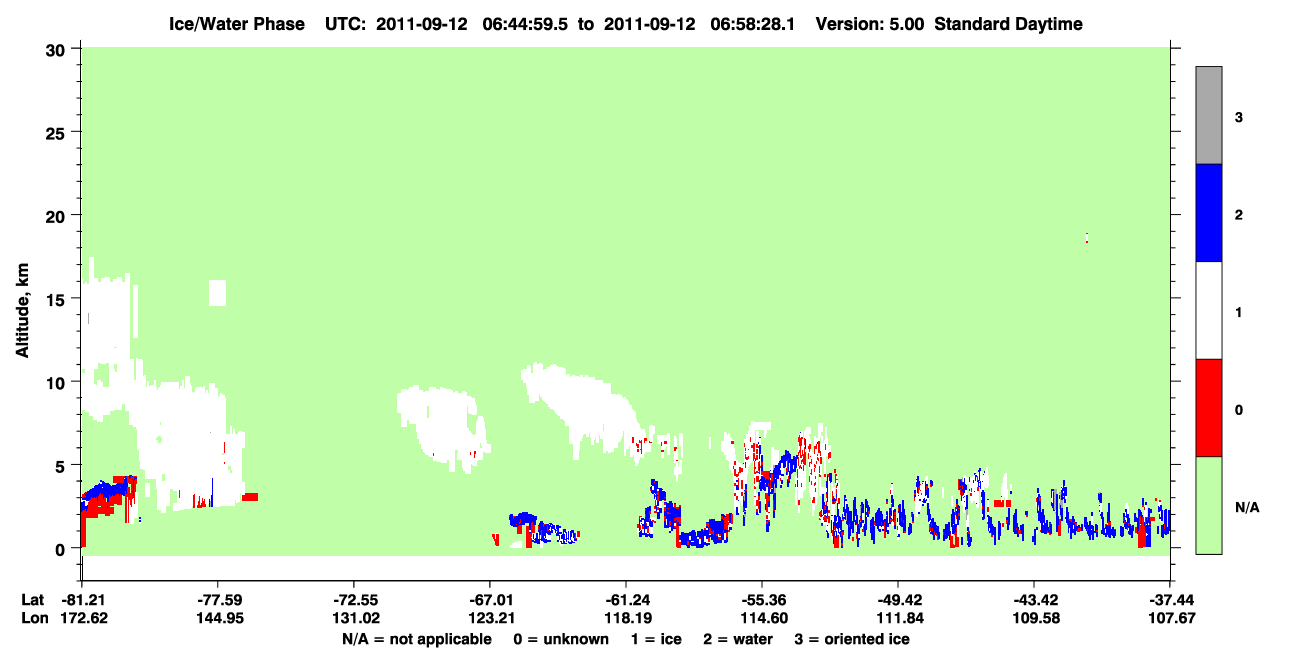 Ice/Water Phase UTC: 2011-09-12 06:44:59.5 to 2011-09-12 06:58:28.1 Version: 5.00 Standard Daytime

Altitude, km

30
25
20
15
10
5
0

3
2
1
0
N/A

Lat -81.21 -77.59 -72.55 -67.01 -61.24 -55.36 -49.42 -43.42 -37.44
Lon 172.62 144.95 131.02 123.21 118.19 114.60 111.84 109.58 107.67

N/A = not applicable 0 = unknown 1 = ice 2 = water 3 = oriented ice